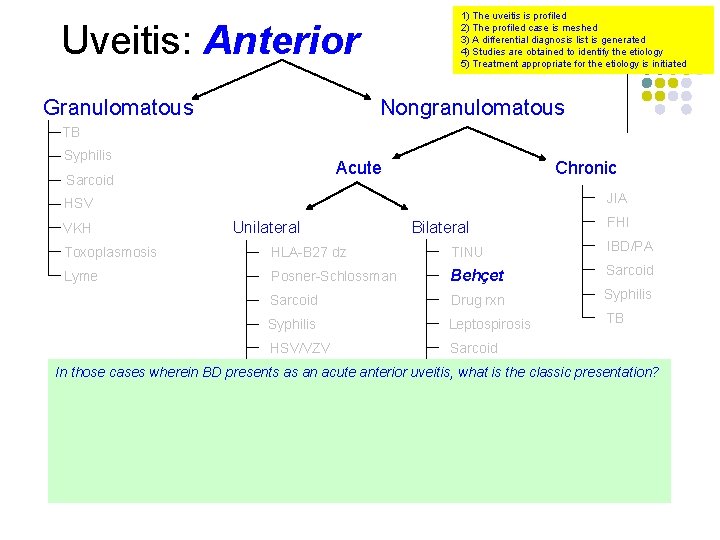 Uveitis: Anterior

1) The uveitis is profiled
2) The profiled case is meshed
3) A differential diagnosis list is generated
4) Studies are obtained to identify the etiology
5) Treatment appropriate for the etiology is initiated

Granulomatous
TB
Syphilis
Sarcoid
HSV
VKH
Toxoplasmosis
Lyme

Nongranulomatous

Acute

Unilateral
HLA-B27 dz
Posner-Schlossman
Sarcoid
Syphilis
HSV/VZV

Bilateral
TINU
Behçet
Drug rxn
Leptospirosis
Sarcoid

Chronic
JIA
FHI
IBD/PA
Sarcoid
Syphilis
TB

In those cases wherein BD presents as an acute anterior uveitis, what is the classic presentation?